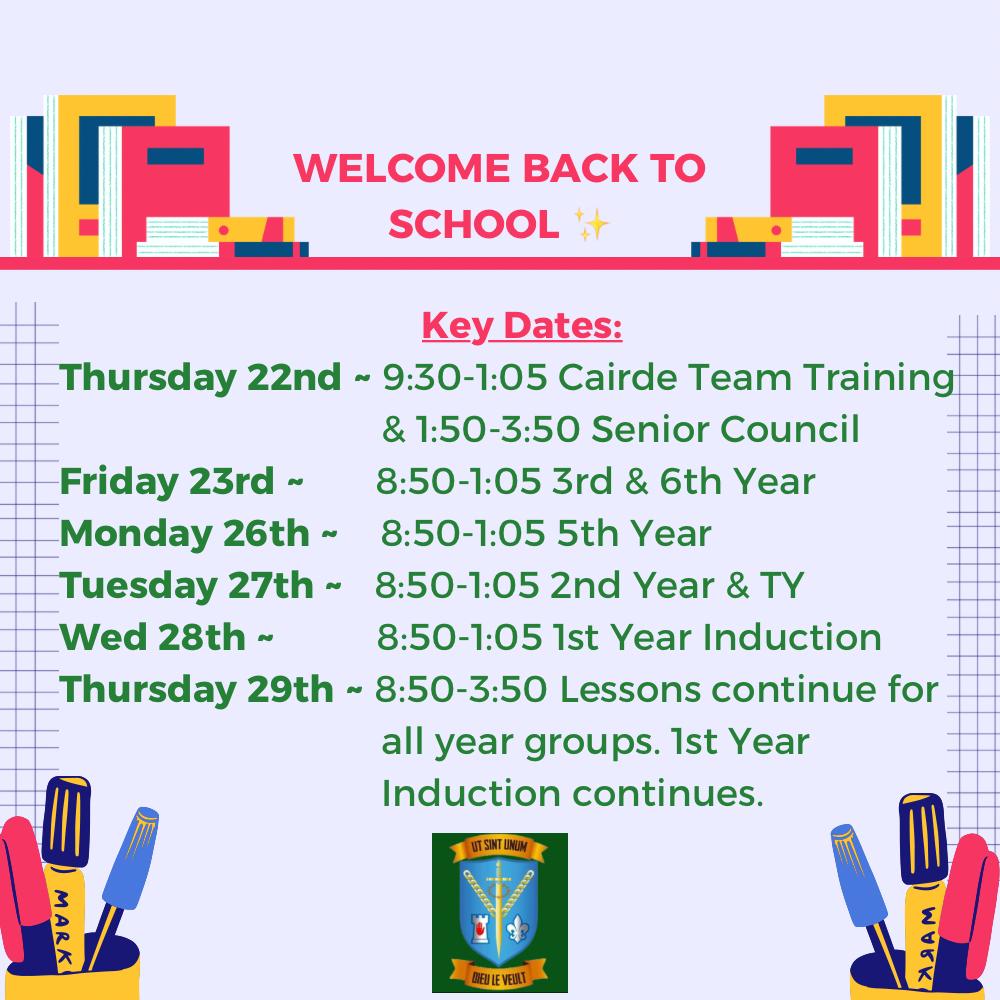 WELCOME BACK TO SCHOOL ✨

Key Dates:

Thursday 22nd ~ 9:30-1:05 Cairde Team Training & 1:50-3:50 Senior Council

Friday 23rd ~ 8:50-1:05 3rd & 6th Year

Monday 26th ~ 8:50-1:05 5th Year

Tuesday 27th ~ 8:50-1:05 2nd Year & TY

Wed 28th ~ 8:50-1:05 1st Year Induction

Thursday 29th ~ 8:50-3:50 Lessons continue for all year groups. 1st Year Induction continues.

MARK

UT SINT UNUM

DIEU LE VEULT

MARK